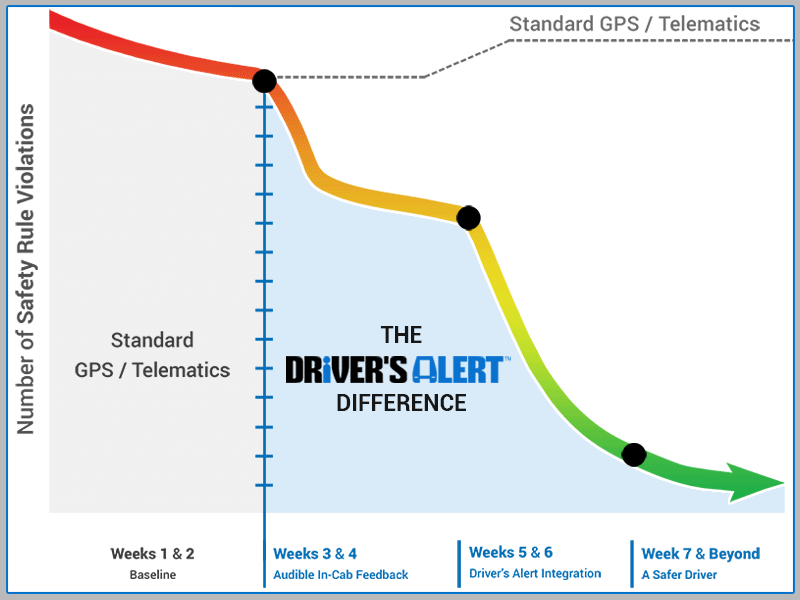 Standard GPS / Telematics

Number of Safety Rule Violations

Standard GPS / Telematics

THE DRiVER'S ALERT™ DIFFERENCE

Weeks 1 & 2
Baseline

Weeks 3 & 4
Audible In-Cab Feedback

Weeks 5 & 6
Driver's Alert Integration

Week 7 & Beyond
A Safer Driver